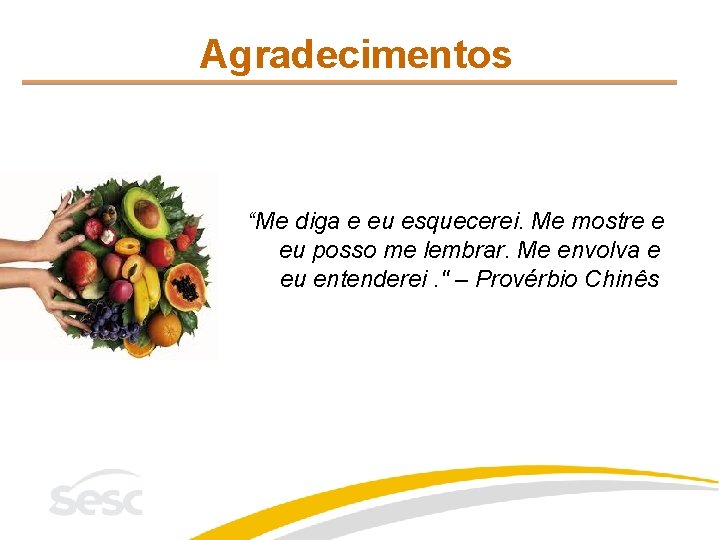 Agradecimentos

“Me diga e eu esquecerei. Me mostre e eu posso me lembrar. Me envolva e eu entenderei ." – Provérbio Chinês

sesc